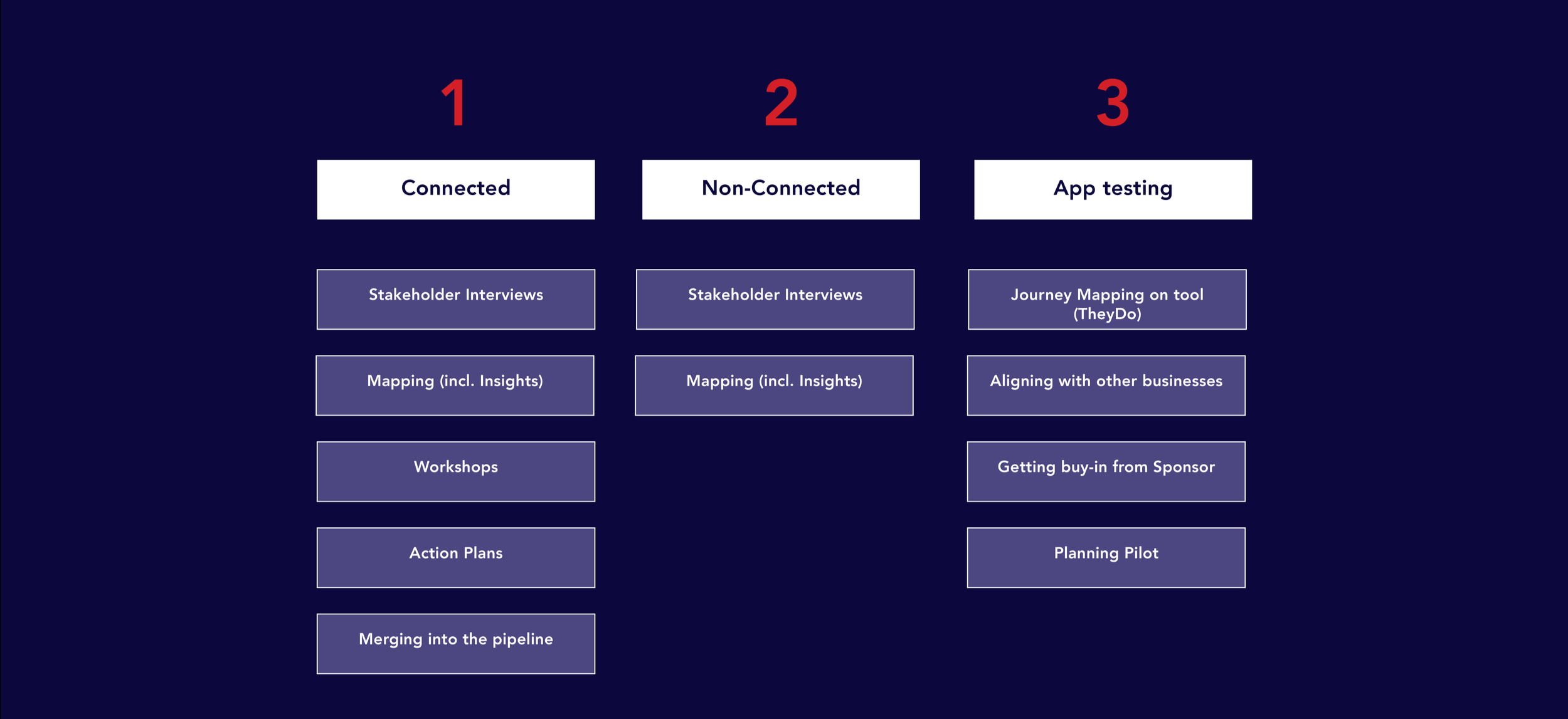 1

Connected

Stakeholder Interviews

Mapping (incl. Insights)

Workshops

Action Plans

Merging into the pipeline

2

Non-Connected

Stakeholder Interviews

Mapping (incl. Insights)

3

App testing

Journey Mapping on tool (TheyDo)

Aligning with other businesses

Getting buy-in from Sponsor

Planning Pilot